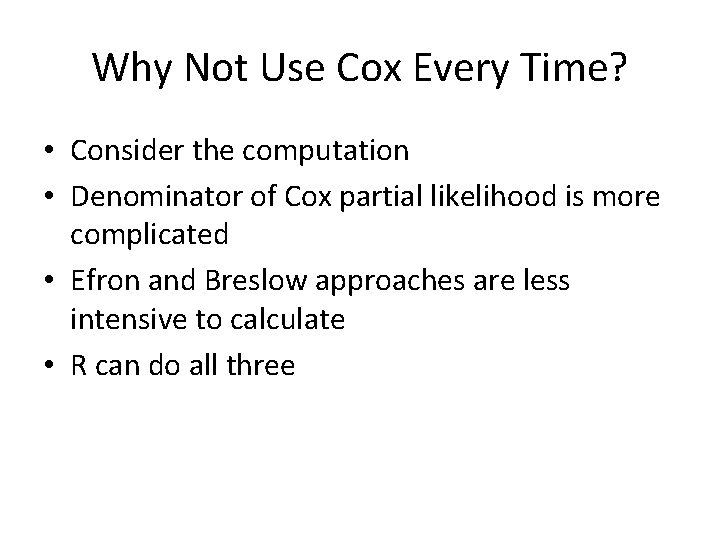 Why Not Use Cox Every Time?

• Consider the computation
• Denominator of Cox partial likelihood is more complicated
• Efron and Breslow approaches are less intensive to calculate
• R can do all three